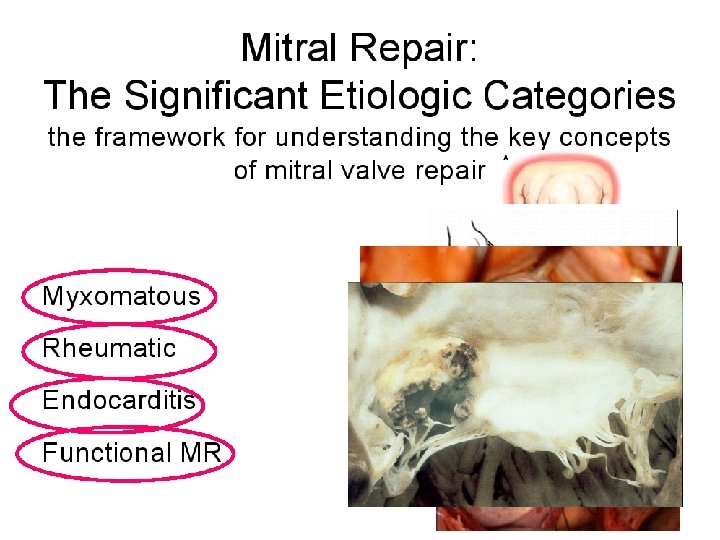 Mitral Repair:
The Significant Etiologic Categories

the framework for understanding the key concepts of mitral valve repair

Myxomatous

Rheumatic

Endocarditis

Functional MR